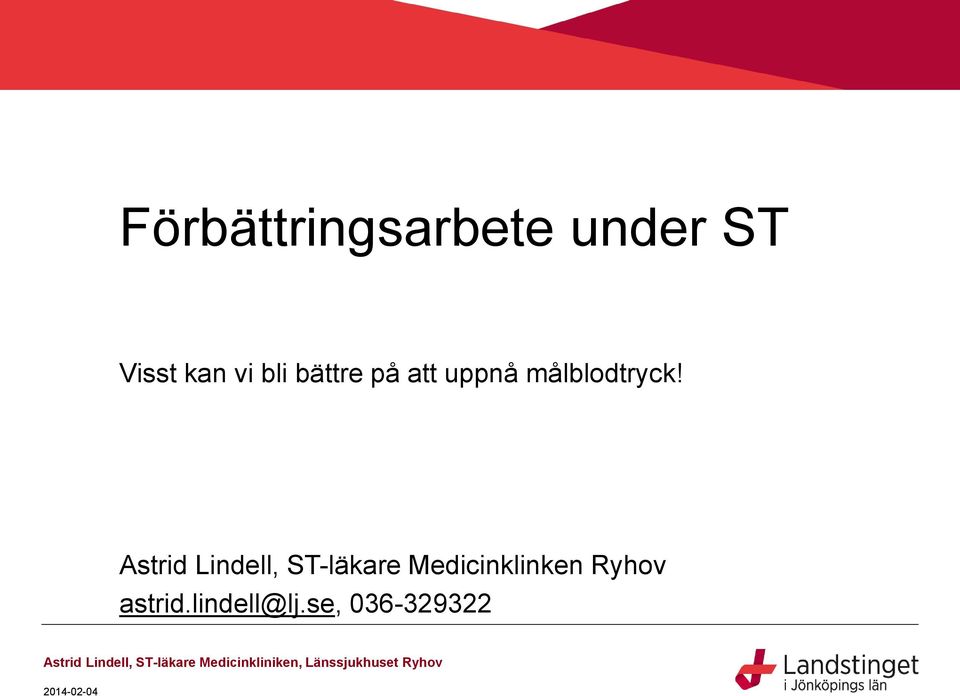 Förbättringsarbete under ST

Visst kan vi bli bättre på att uppnå målblodtryck!

Astrid Lindell, ST-läkare Medicinklinken Ryhov
astrid.lindell@lj.se, 036-329322

Astrid Lindell, ST-läkare Medicinkliniken, Länssjukhuset Ryhov

2014-02-04

Landstinget
i Jönköpings län